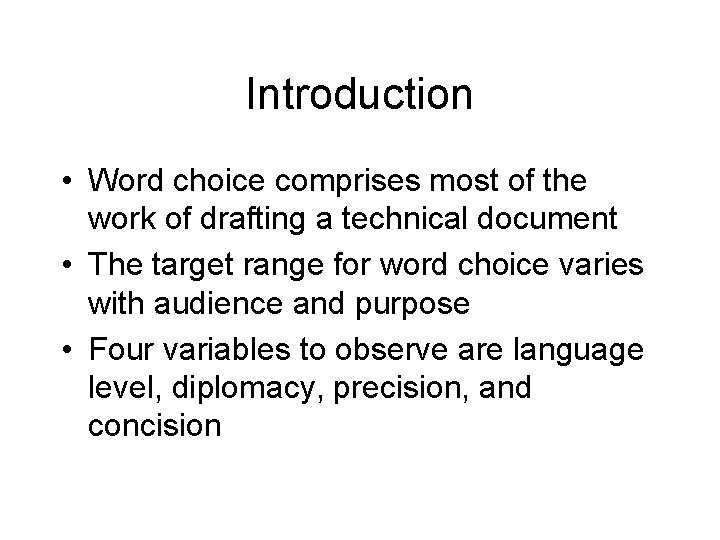 Introduction

• Word choice comprises most of the work of drafting a technical document
• The target range for word choice varies with audience and purpose
• Four variables to observe are language level, diplomacy, precision, and concision